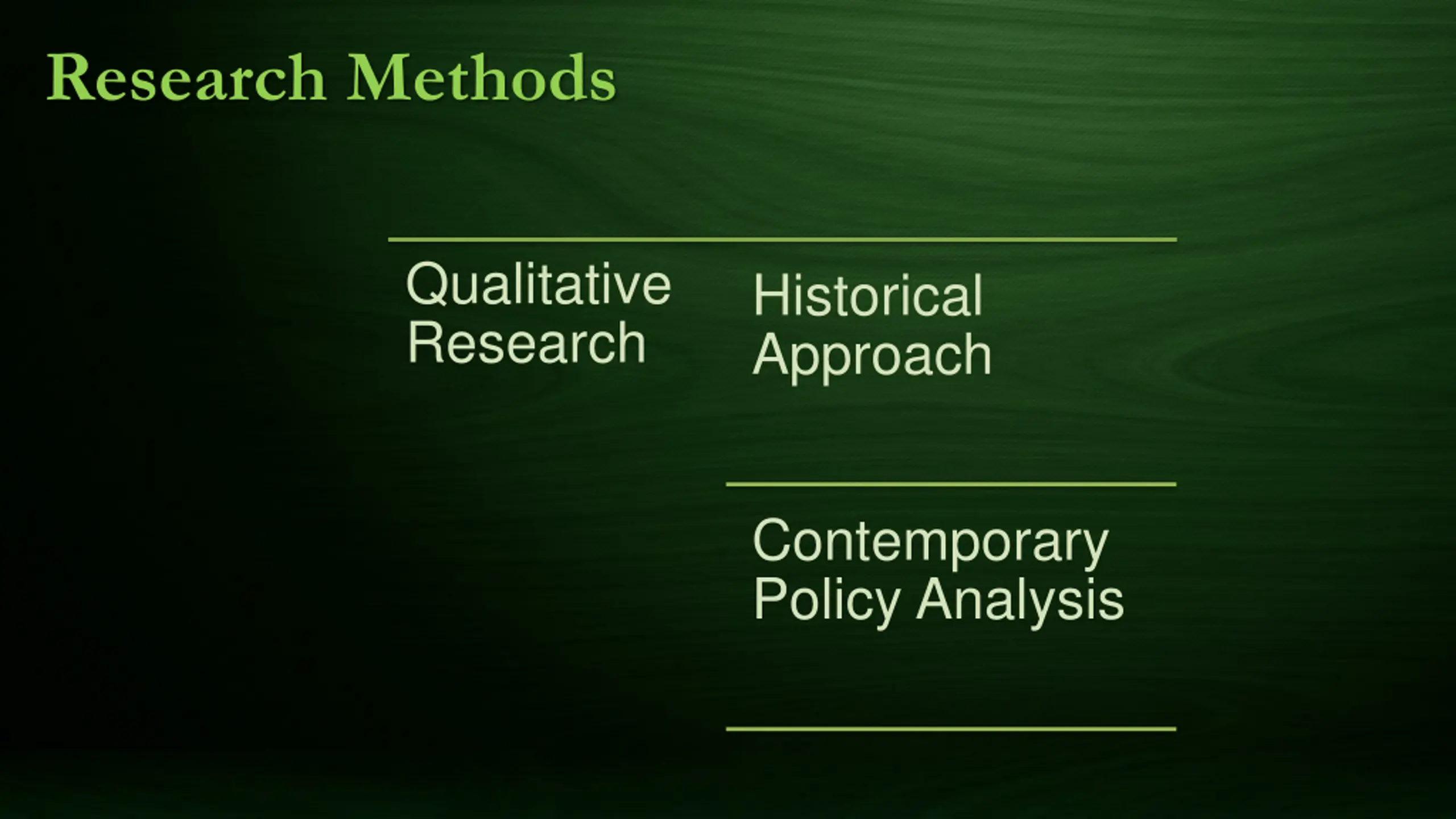 Research Methods

Qualitative Research

Historical Approach

Contemporary Policy Analysis